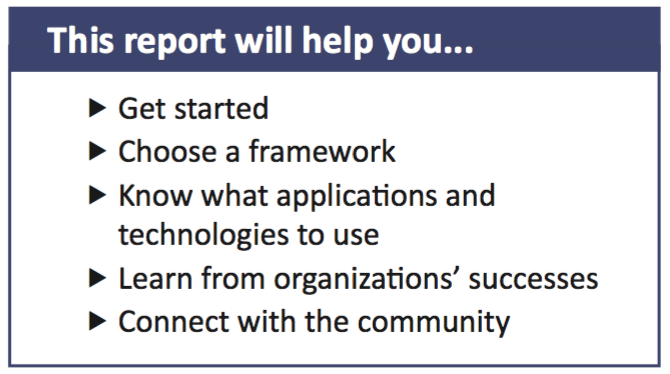 This report will help you...

▶ Get started
▶ Choose a framework
▶ Know what applications and technologies to use
▶ Learn from organizations' successes
▶ Connect with the community